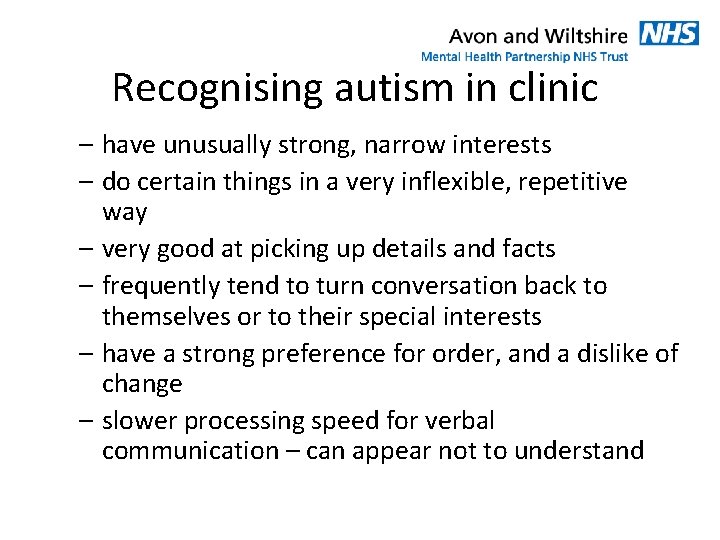 Avon and Wiltshire NHS
Mental Health Partnership NHS Trust

Recognising autism in clinic

– have unusually strong, narrow interests
– do certain things in a very inflexible, repetitive way
– very good at picking up details and facts
– frequently tend to turn conversation back to themselves or to their special interests
– have a strong preference for order, and a dislike of change
– slower processing speed for verbal communication – can appear not to understand